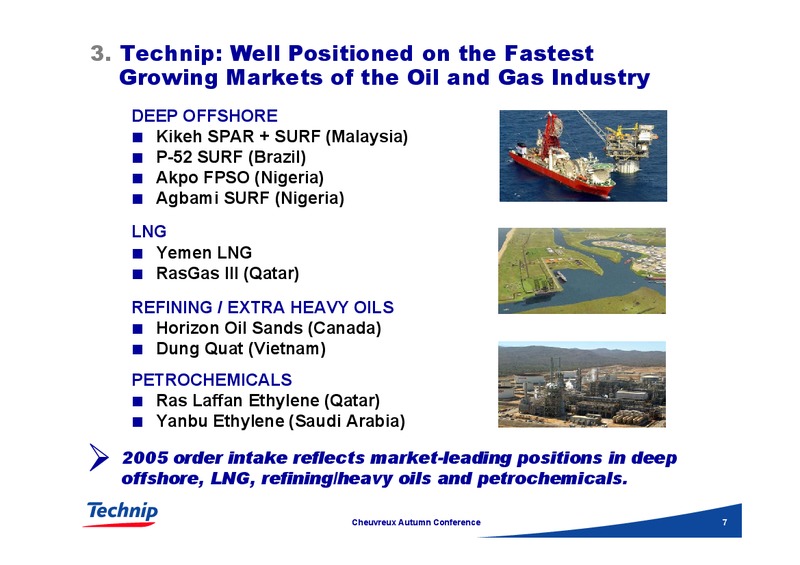 3. Technip: Well Positioned on the Fastest Growing Markets of the Oil and Gas Industry

DEEP OFFSHORE
■ Kikeh SPAR + SURF (Malaysia)
■ P-52 SURF (Brazil)
■ Akpo FPSO (Nigeria)
■ Agbami SURF (Nigeria)

LNG
■ Yemen LNG
■ RasGas III (Qatar)

REFINING / EXTRA HEAVY OILS
■ Horizon Oil Sands (Canada)
■ Dung Quat (Vietnam)

PETROCHEMICALS
■ Ras Laffan Ethylene (Qatar)
■ Yanbu Ethylene (Saudi Arabia)

2005 order intake reflects market-leading positions in deep offshore, LNG, refining/heavy oils and petrochemicals.

Technip

Cheuvreux Autumn Conference

7